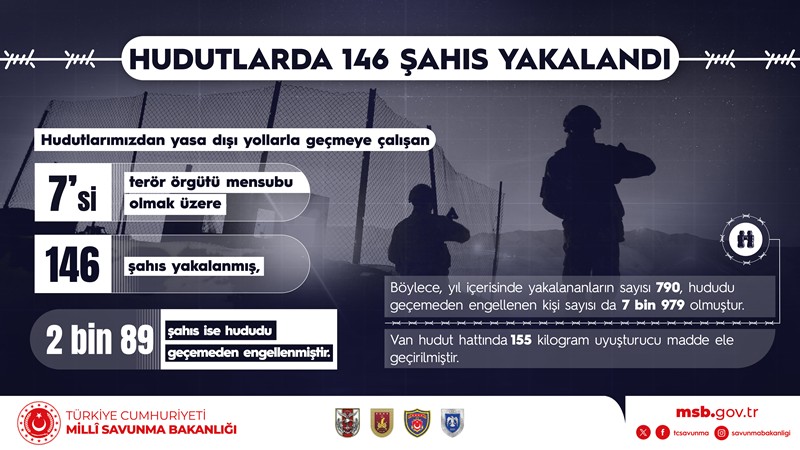 HUDUTLARDA 146 ŞAHIS YAKALANDI

Hudutlarımızdan yasa dışı yollarla geçmeye çalışan

7'si terör örgütü mensubu olmak üzere

146 şahıs yakalanmış,

2 bin 89 şahıs ise hududu geçemeden engellenmiştir.

Böylece, yıl içerisinde yakalananların sayısı 790, hududu geçemeden engellenen kişi sayısı da 7 bin 979 olmuştur.

Van hudut hattında 155 kilogram uyuşturucu madde ele geçirilmiştir.

TÜRKİYE CUMHURİYETİ
MİLLÎ SAVUNMA BAKANLIĞI

msb.gov.tr

tcsavunma savunmabakanligi